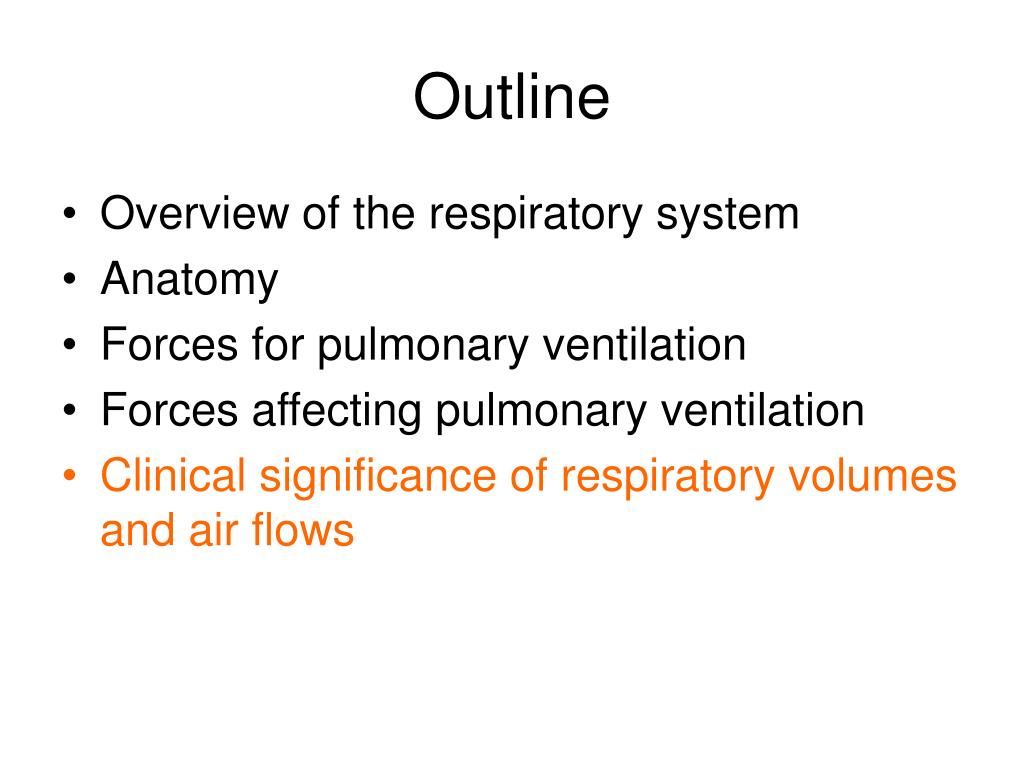 Outline

• Overview of the respiratory system
• Anatomy
• Forces for pulmonary ventilation
• Forces affecting pulmonary ventilation
• Clinical significance of respiratory volumes and air flows